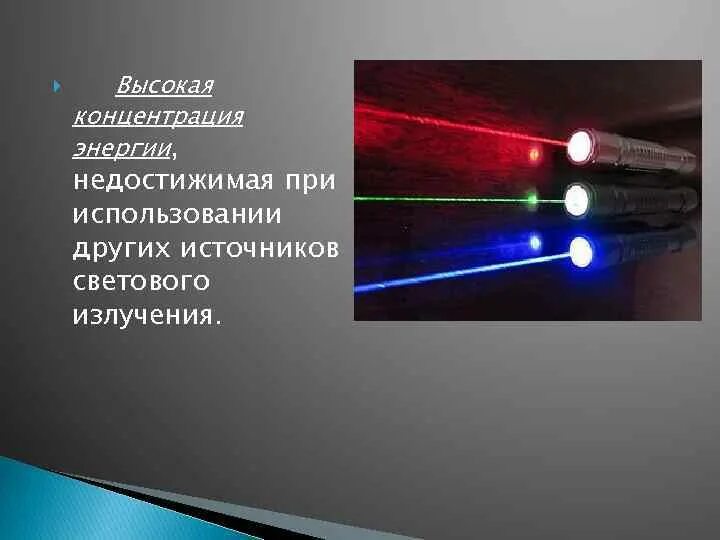 Высокая концентрация энергии, недостижимая при использовании других источников светового излучения.